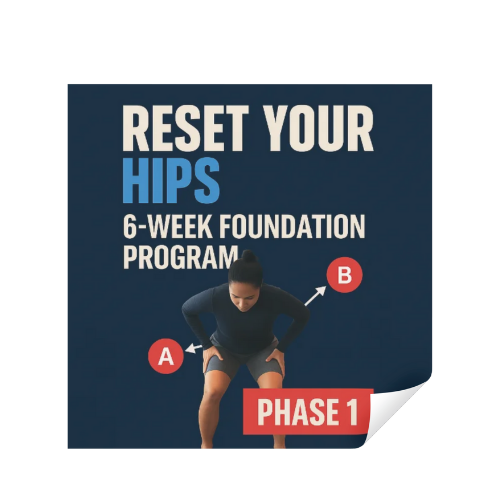 RESET YOUR
HIPS
6-WEEK FOUNDATION
PROGRAM

B

A

PHASE 1